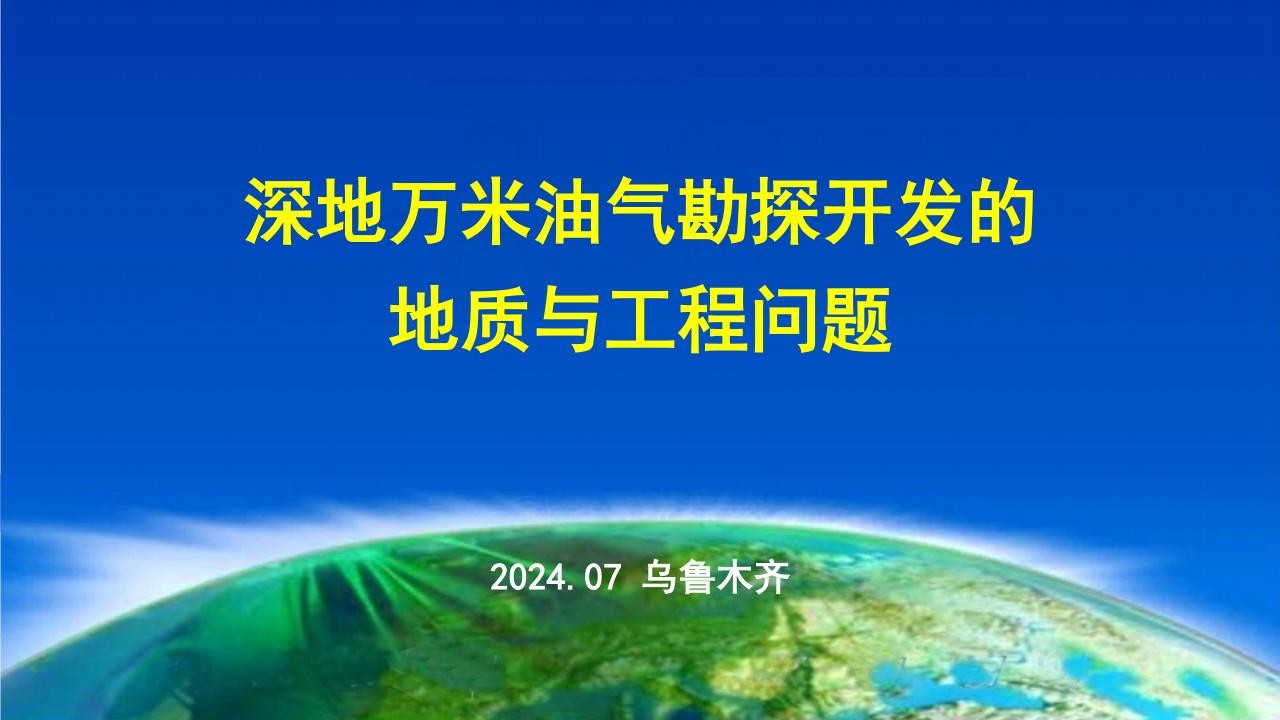 深地万米油气勘探开发的
地质与工程问题

2024.07 乌鲁木齐